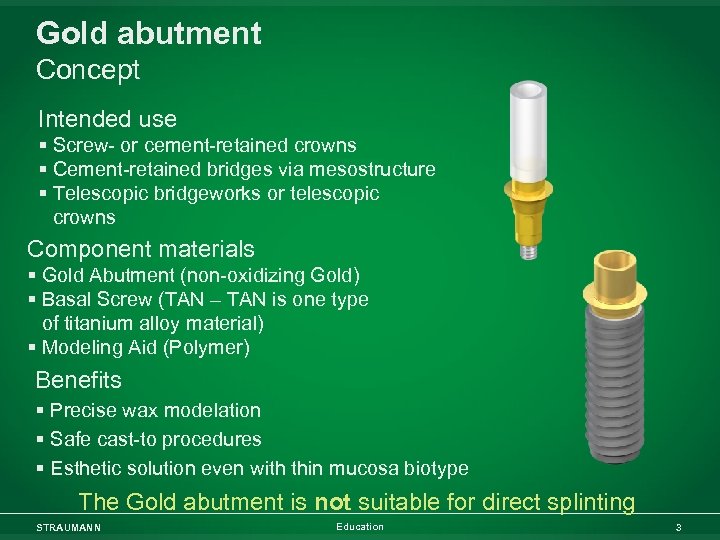 Gold abutment
Concept

Intended use
▪ Screw- or cement-retained crowns
▪ Cement-retained bridges via mesostructure
▪ Telescopic bridgeworks or telescopic crowns

Component materials
▪ Gold Abutment (non-oxidizing Gold)
▪ Basal Screw (TAN – TAN is one type of titanium alloy material)
▪ Modeling Aid (Polymer)

Benefits
▪ Precise wax modelation
▪ Safe cast-to procedures
▪ Esthetic solution even with thin mucosa biotype

The Gold abutment is not suitable for direct splinting

STRAUMANN Education 3